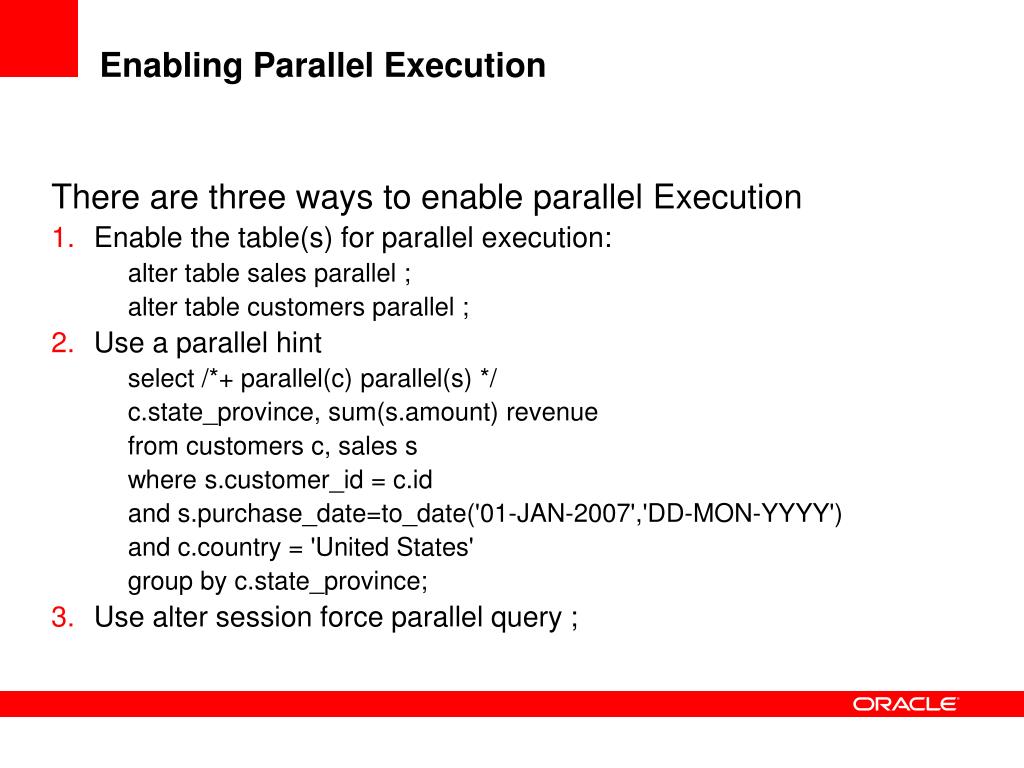 Enabling Parallel Execution

There are three ways to enable parallel Execution

1. Enable the table(s) for parallel execution:
alter table sales parallel ;
alter table customers parallel ;

2. Use a parallel hint
select /*+ parallel(c) parallel(s) */
c.state_province, sum(s.amount) revenue
from customers c, sales s
where s.customer_id = c.id
and s.purchase_date=to_date('01-JAN-2007','DD-MON-YYYY')
and c.country = 'United States'
group by c.state_province;

3. Use alter session force parallel query ;

ORACLE